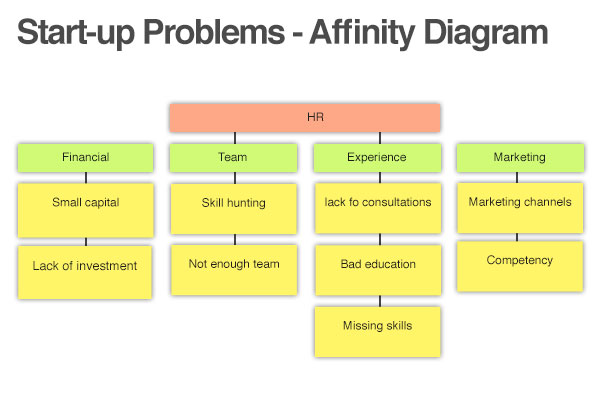 Start-up Problems - Affinity Diagram

HR

Financial

Small capital

Lack of investment

Team

Skill hunting

Not enough team

Experience

lack fo consultations

Bad education

Missing skills

Marketing

Marketing channels

Competency